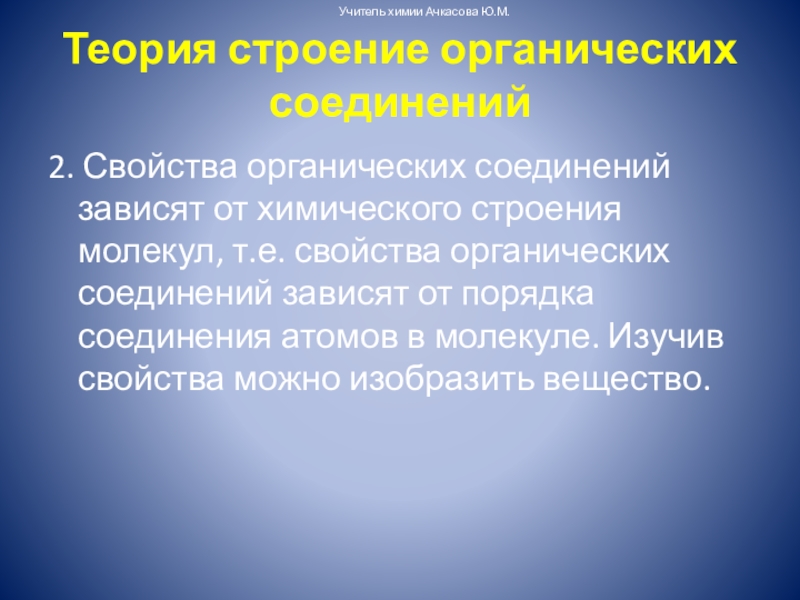 Учитель химии Ачкасова Ю.М.

Теория строение органических соединений

2. Свойства органических соединений зависят от химического строения молекул, т.е. свойства органических соединений зависят от порядка соединения атомов в молекуле. Изучив свойства можно изобразить вещество.